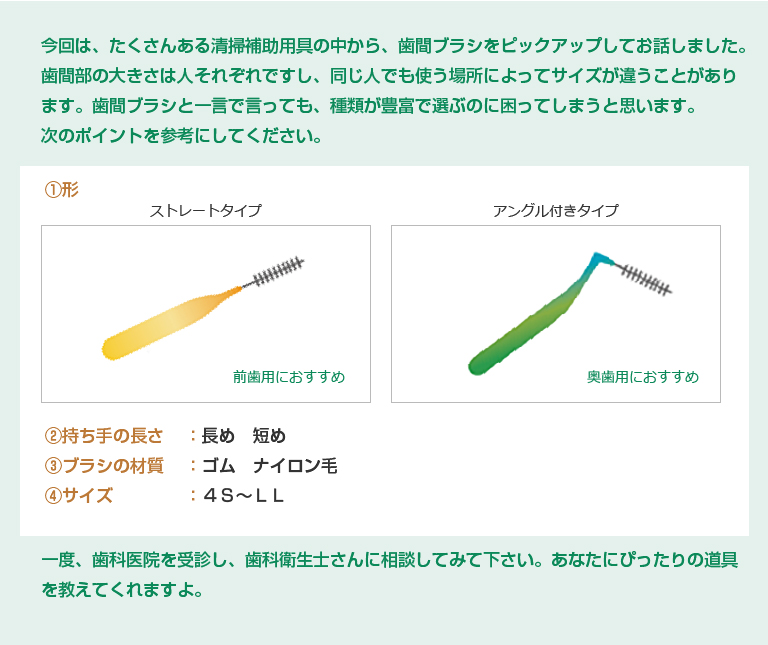 今回は、たくさんある清掃補助用具の中から、歯間ブラシをピックアップしてお話しました。歯間部の大きさは人それぞれですし、同じ人でも使う場所によってサイズが違うことがあります。歯間ブラシと一言で言っても、種類が豊富で選ぶのに困ってしまうと思います。
次のポイントを参考にしてください。

①形

ストレートタイプ

前歯用におすすめ

アングル付きタイプ

奥歯用におすすめ

②持ち手の長さ　：長め　短め
③ブラシの材質　：ゴム　ナイロン毛
④サイズ　：４Ｓ～ＬＬ

一度、歯科医院を受診し、歯科衛生士さんに相談してみて下さい。あなたにぴったりの道具を教えてくれますよ。